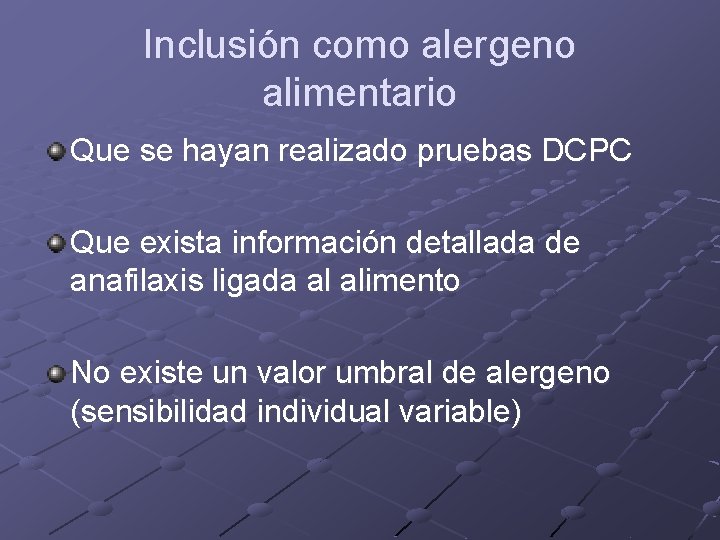 Inclusión como alergeno alimentario

Que se hayan realizado pruebas DCPC

Que exista información detallada de anafilaxis ligada al alimento

No existe un valor umbral de alergeno (sensibilidad individual variable)